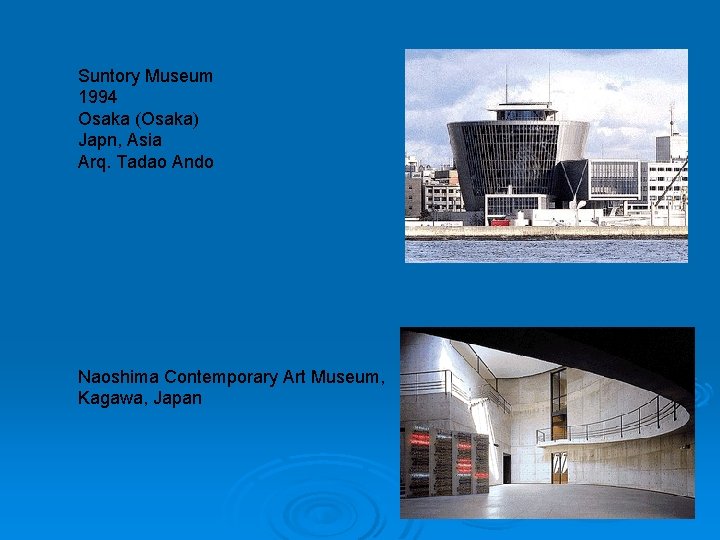 Suntory Museum
1994
Osaka (Osaka)
Japn, Asia
Arq. Tadao Ando

Naoshima Contemporary Art Museum,
Kagawa, Japan